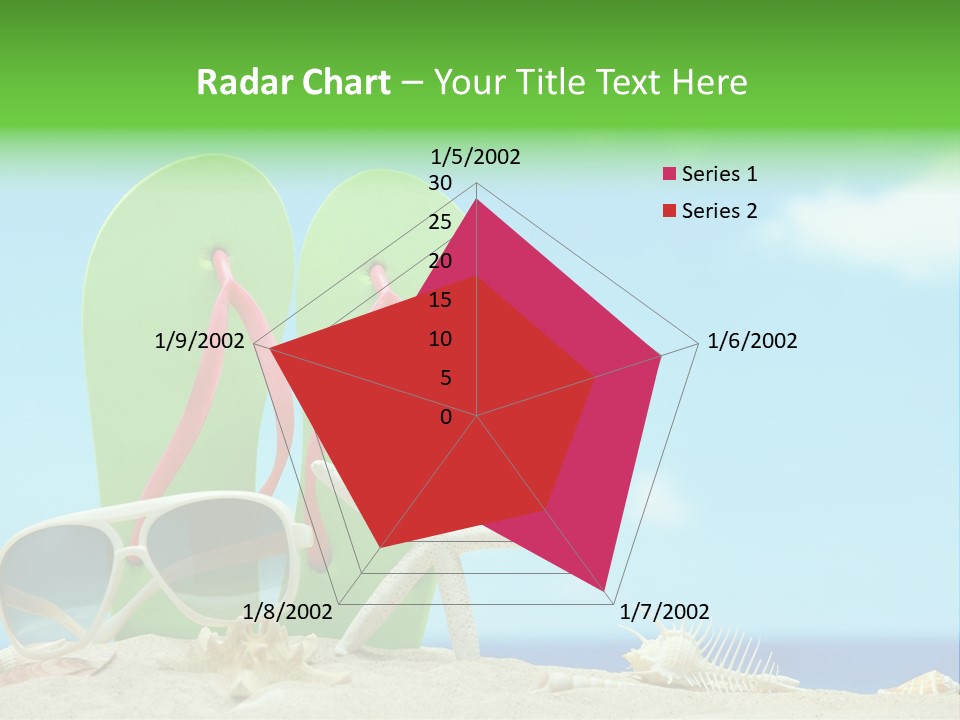 Radar Chart – Your Title Text Here

1/5/2002
30
25
20
15
10
5
0
1/6/2002
1/7/2002
1/8/2002
1/9/2002

Series 1
Series 2